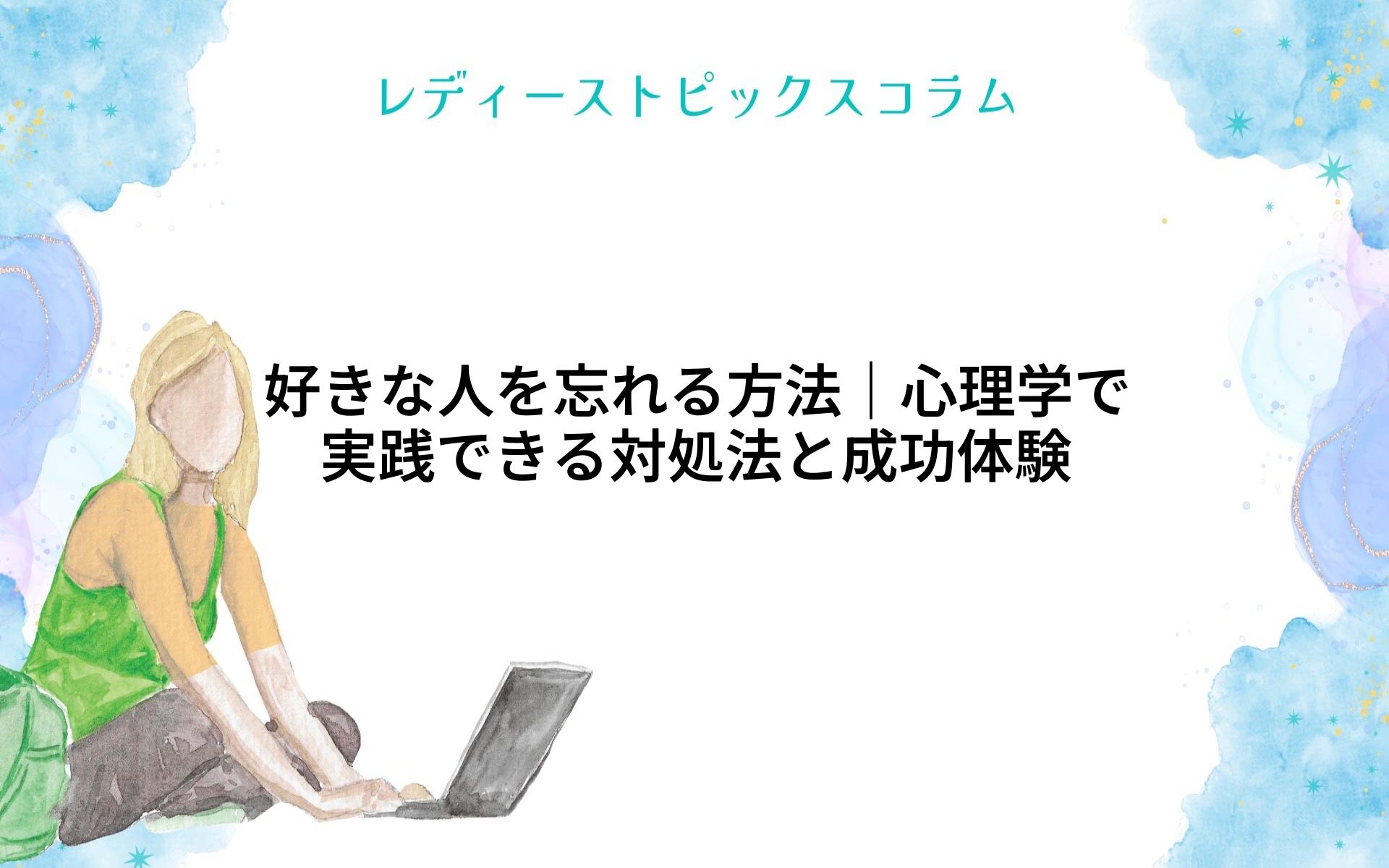 レディーストピックスコラム

好きな人を忘れる方法｜心理学で実践できる対処法と成功体験